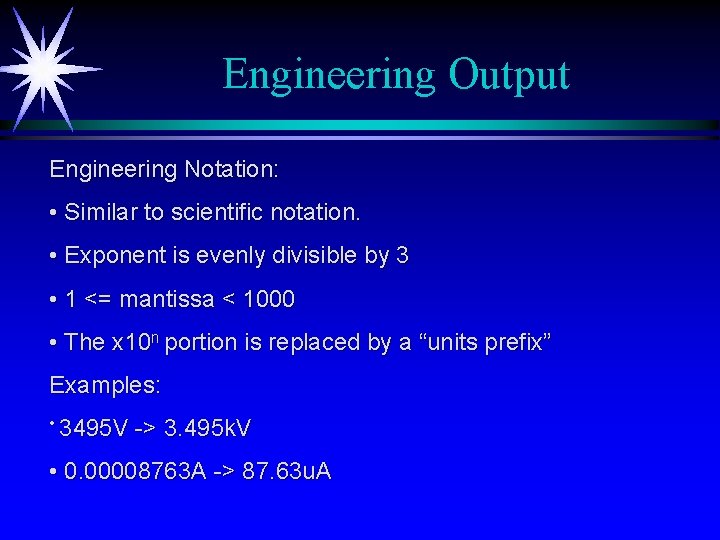 Engineering Output

Engineering Notation:

• Similar to scientific notation.

• Exponent is evenly divisible by 3

• 1 <= mantissa < 1000

• The x$10^n$ portion is replaced by a “units prefix”

Examples:

• 3495V -> 3.495kV

• 0.00008763A -> 87.63uA